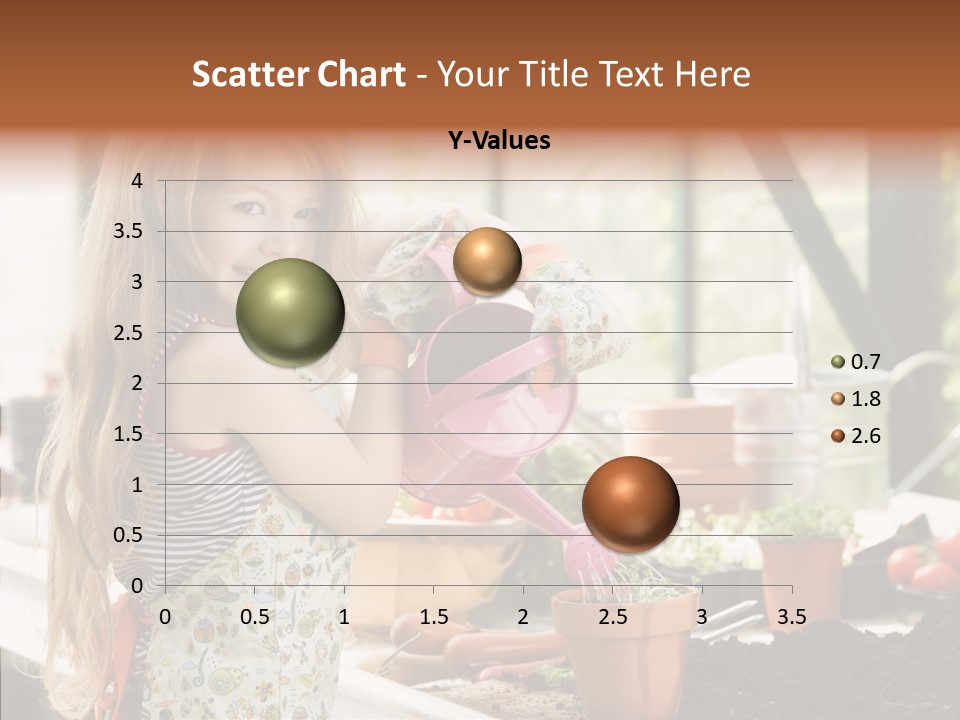 Scatter Chart - Your Title Text Here

Y-Values

4
3.5
3
2.5
2
1.5
1
0.5
0

0 0.5 1 1.5 2 2.5 3 3.5

0.7
1.8
2.6